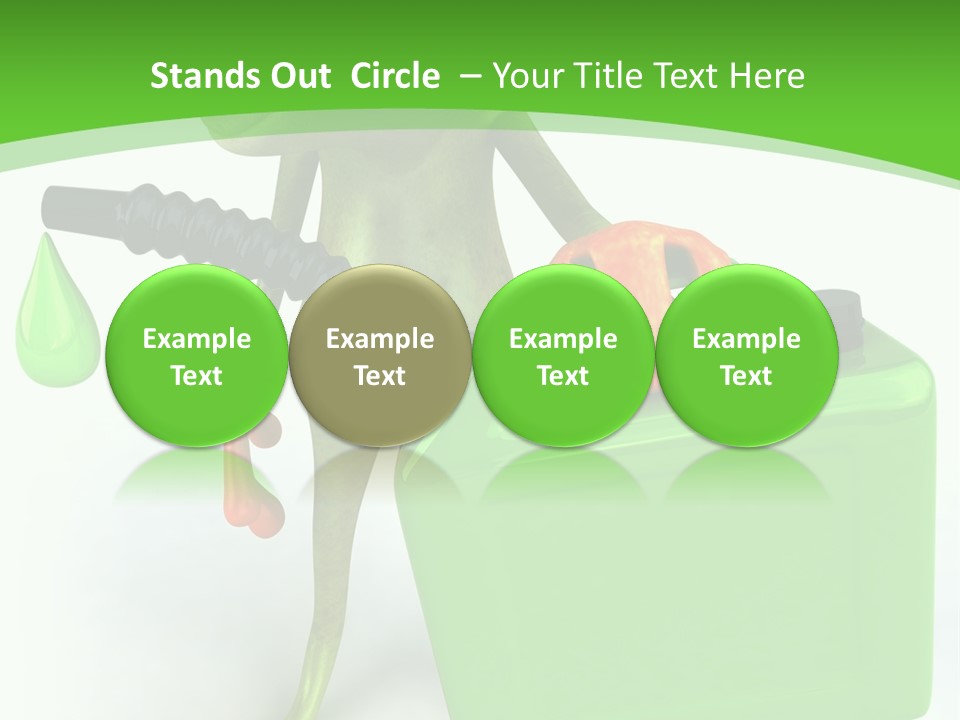 Stands Out Circle – Your Title Text Here

Example Text

Example Text

Example Text

Example Text